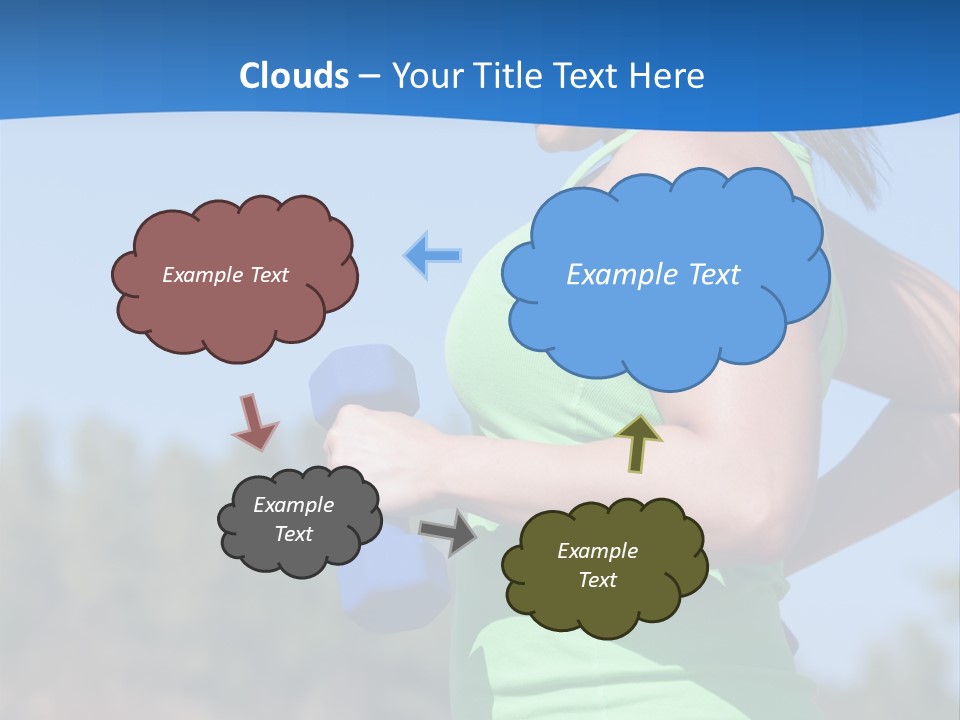 Clouds – Your Title Text Here

Example Text

Example Text

Example Text

Example Text